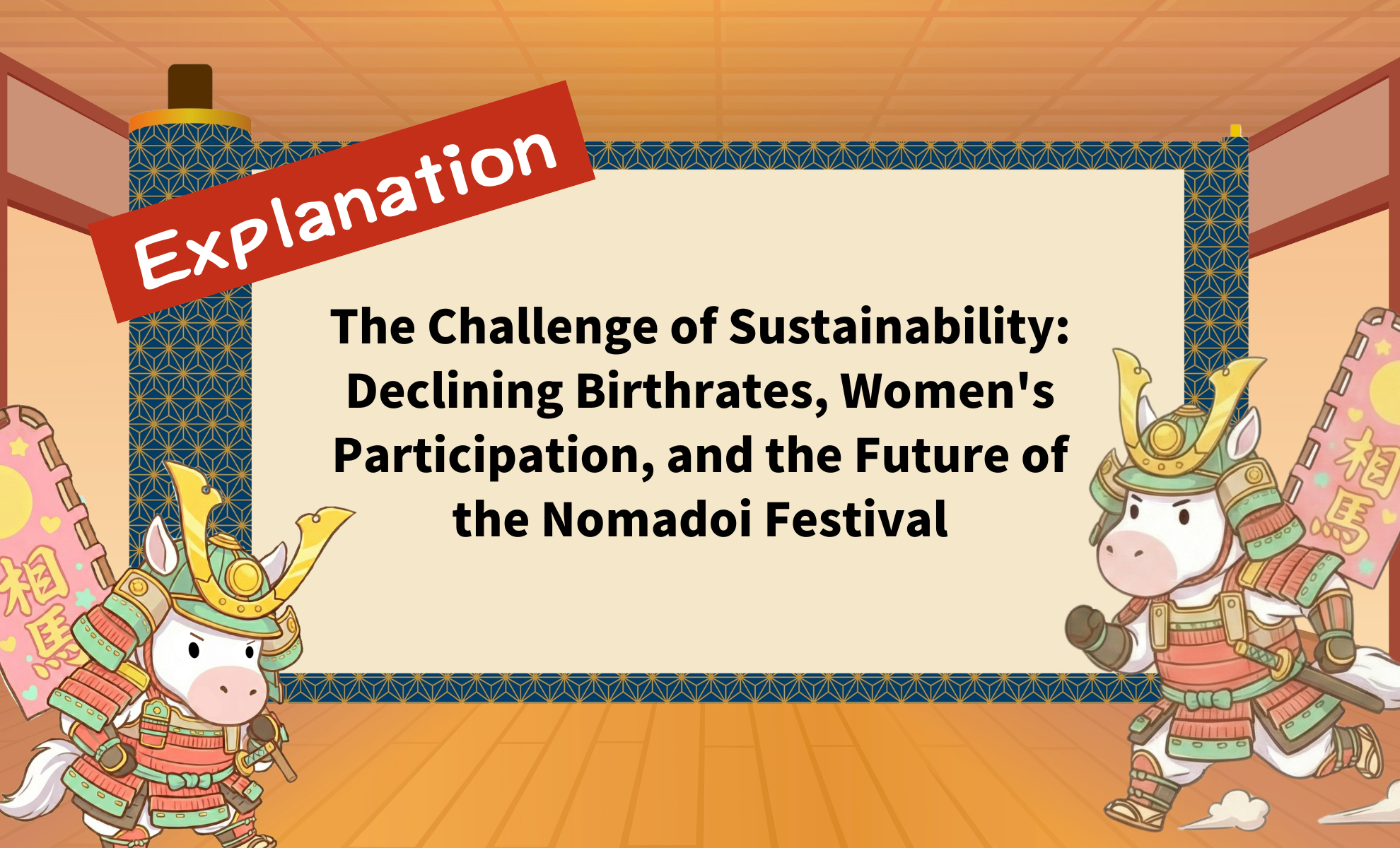 Explanation

The Challenge of Sustainability: Declining Birthrates, Women's Participation, and the Future of the Nomadoi Festival

相馬

相馬